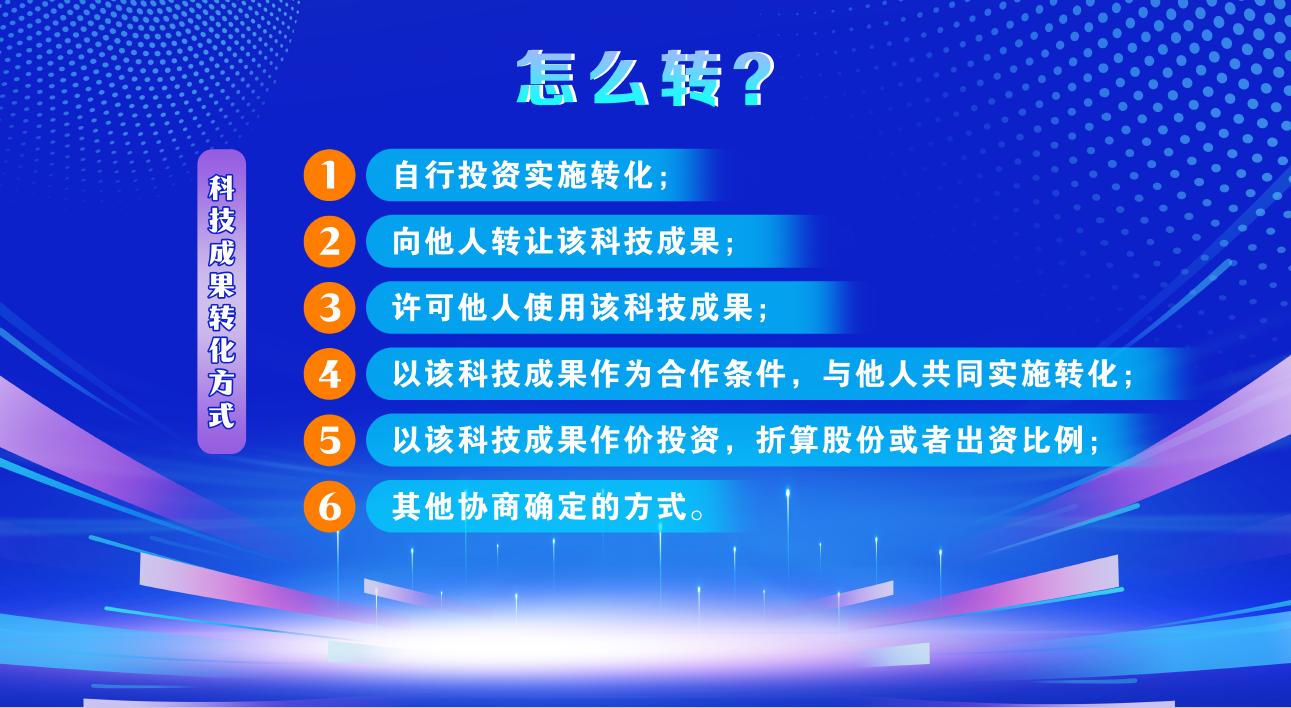 怎么转？

科技成果转化方式

1 自行投资实施转化；

2 向他人转让该科技成果；

3 许可他人使用该科技成果；

4 以该科技成果作为合作条件，与他人共同实施转化；

5 以该科技成果作价投资，折算股份或者出资比例；

6 其他协商确定的方式。